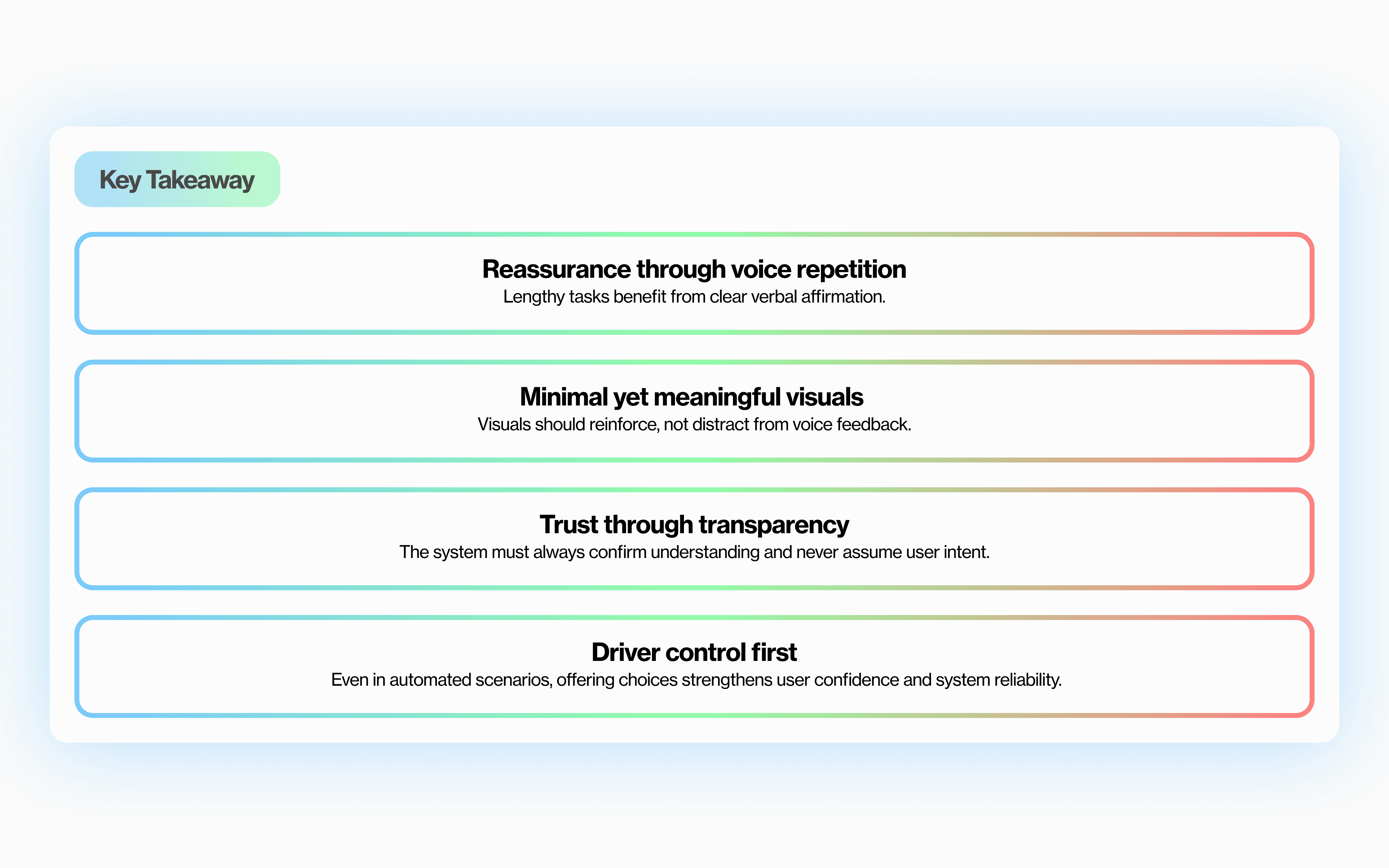 Key Takeaway

Reassurance through voice repetition
Lengthy tasks benefit from clear verbal affirmation.

Minimal yet meaningful visuals
Visuals should reinforce, not distract from voice feedback.

Trust through transparency
The system must always confirm understanding and never assume user intent.

Driver control first
Even in automated scenarios, offering choices strengthens user confidence and system reliability.